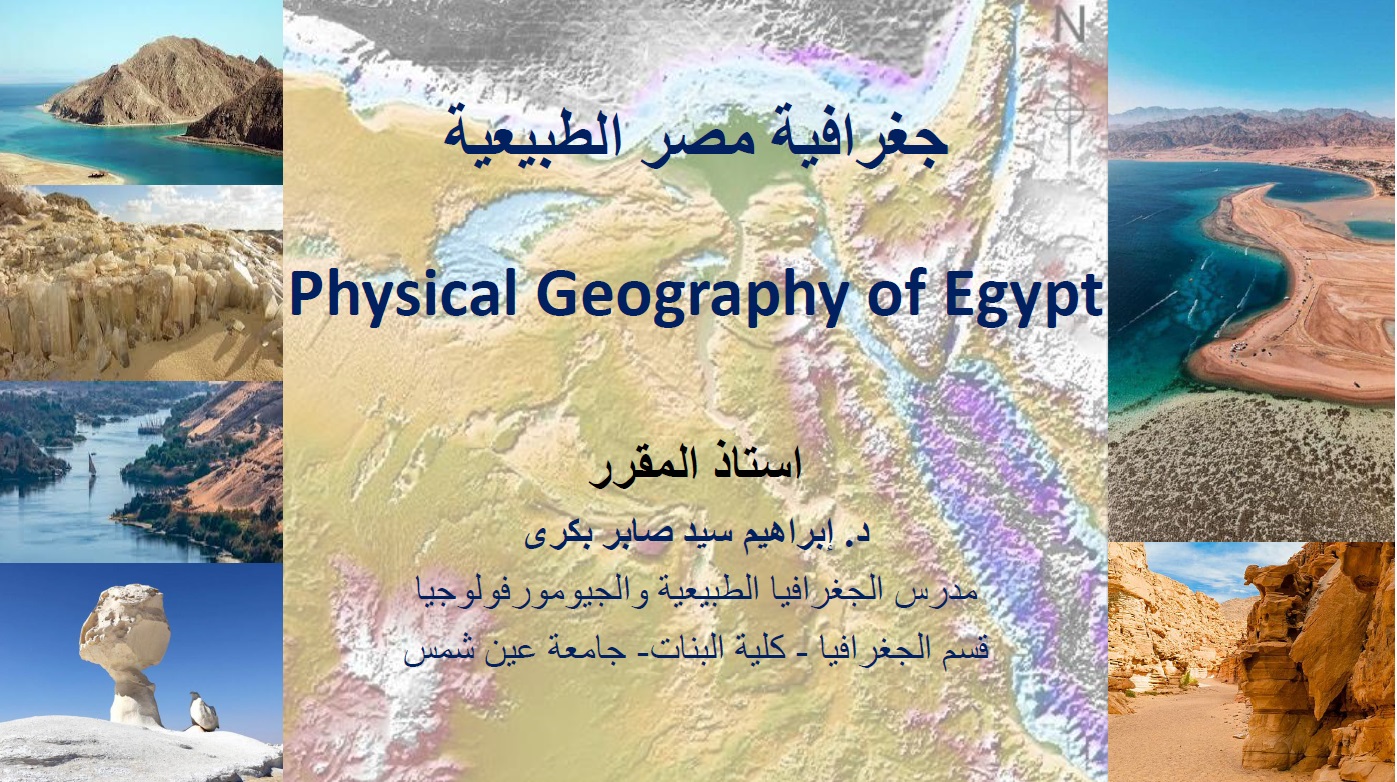 N

جغرافية مصر الطبيعية

Physical Geography of Egypt

استاذ المقرر

د. إبراهيم سيد صابر بكرى

مدرس الجغرافيا الطبيعية والجيومورفولوجيا

قسم الجغرافيا - كلية البنات- جامعة عين شمس